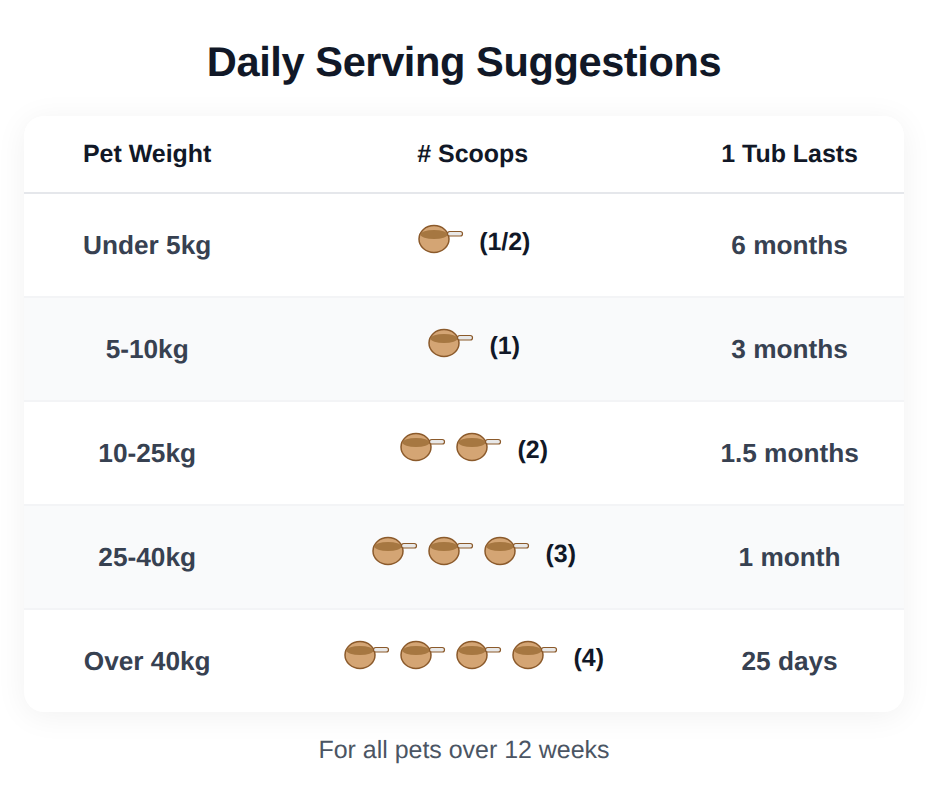 Daily Serving Suggestions

| Pet Weight | # Scoops | 1 Tub Lasts |
|---|---|---|
| Under 5kg | (1/2) | 6 months |
| 5-10kg | (1) | 3 months |
| 10-25kg | (2) | 1.5 months |
| 25-40kg | (3) | 1 month |
| Over 40kg | (4) | 25 days |

For all pets over 12 weeks